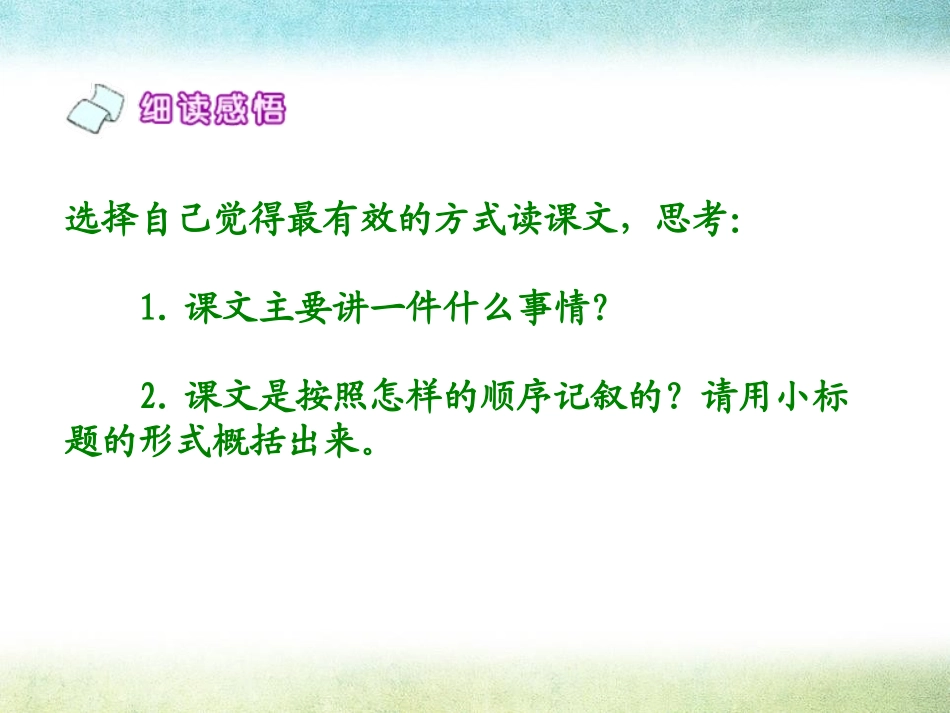 细读感悟

选择自己觉得最有效的方式读课文，思考：

1. 课文主要讲一件什么事情？

2. 课文是按照怎样的顺序记叙的？请用小标题的形式概括出来。